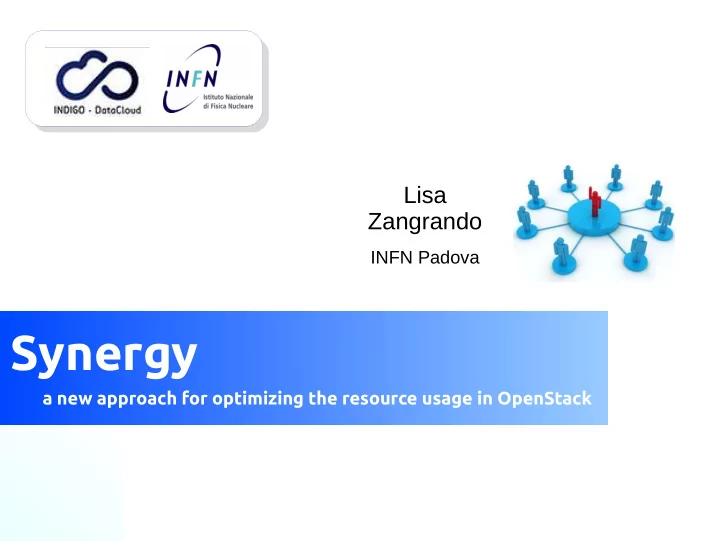 INDIGO - DataCloud

INFN
Istituto Nazionale di Fisica Nucleare

Lisa Zangrando

INFN Padova

Synergy

a new approach for optimizing the resource usage in OpenStack